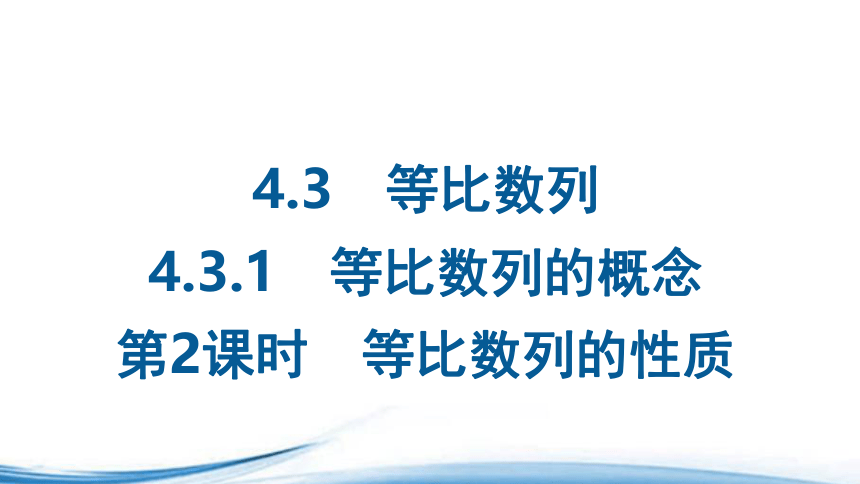 4.3　等比数列

4.3.1　等比数列的概念

第2课时　等比数列的性质